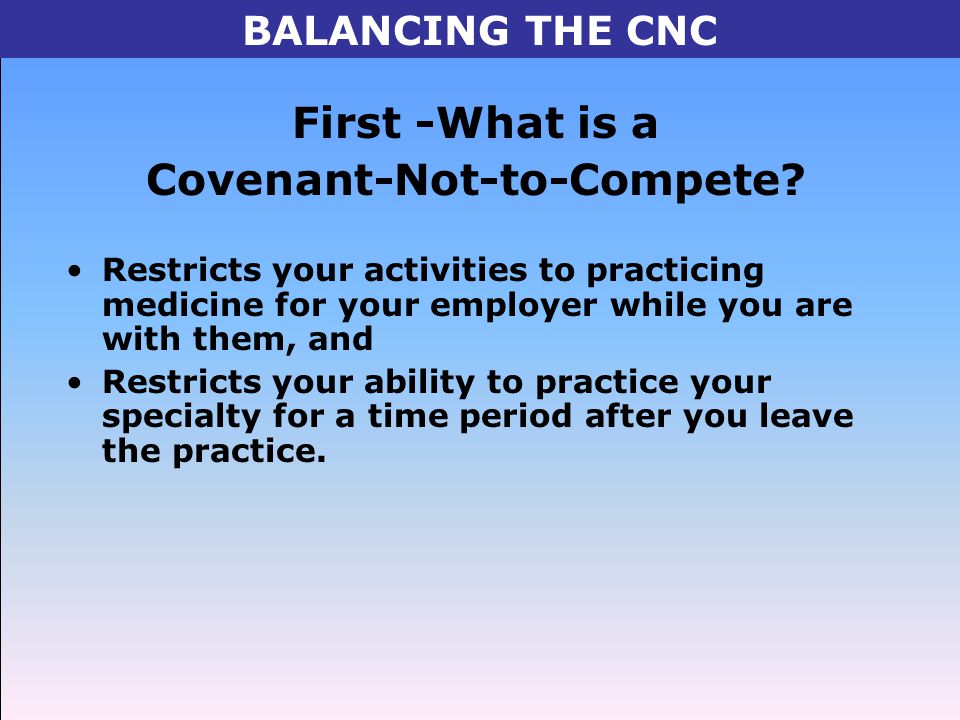 BALANCING THE CNC

First -What is a Covenant-Not-to-Compete?

• Restricts your activities to practicing medicine for your employer while you are with them, and
• Restricts your ability to practice your specialty for a time period after you leave the practice.